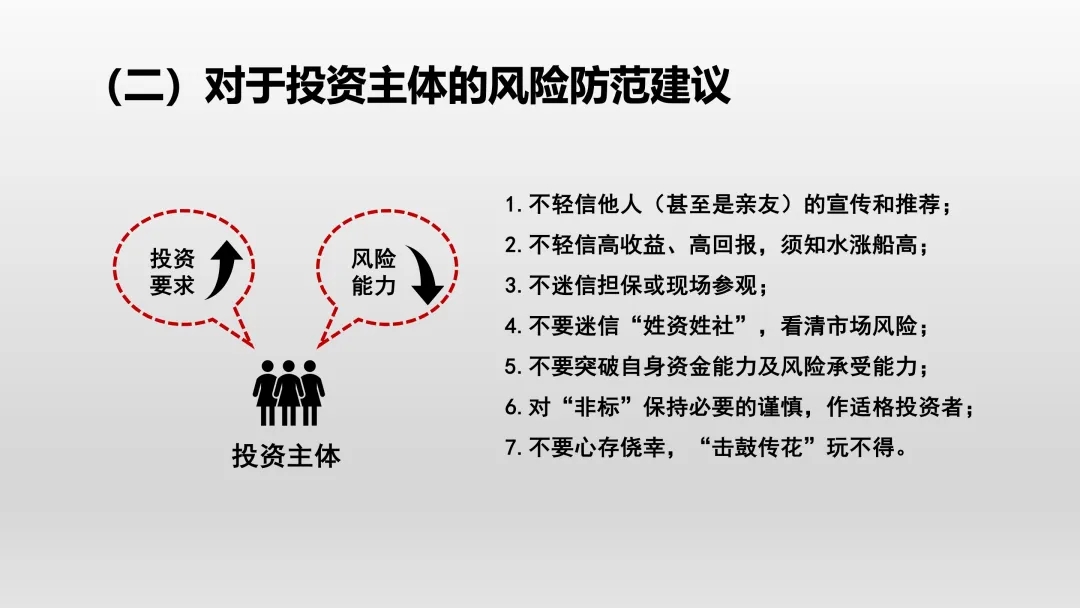 （二）对于投资主体的风险防范建议

投资要求

风险能力

投资主体

1. 不轻信他人（甚至是亲友）的宣传和推荐；
2. 不轻信高收益、高回报，须知水涨船高；
3. 不迷信担保或现场参观；
4. 不要迷信“姓资姓社”，看清市场风险；
5. 不要突破自身资金能力及风险承受能力；
6. 对“非标”保持必要的谨慎，作适格投资者；
7. 不要心存侥幸，“击鼓传花”玩不得。